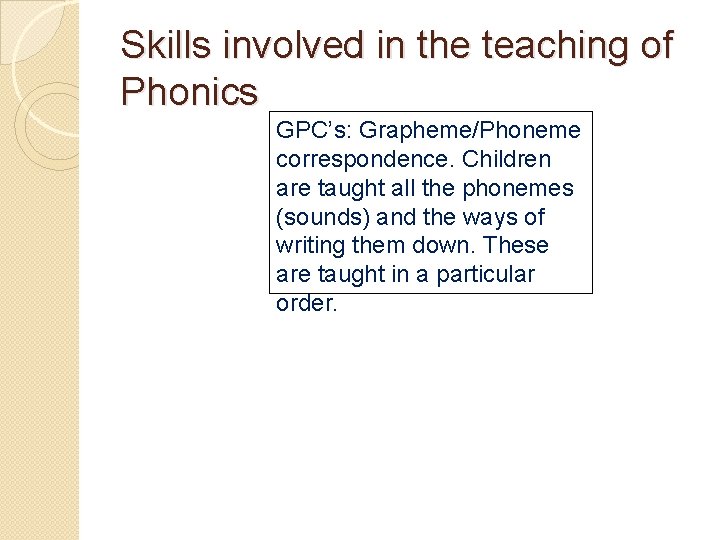 Skills involved in the teaching of Phonics

GPC's: Grapheme/Phoneme correspondence. Children are taught all the phonemes (sounds) and the ways of writing them down. These are taught in a particular order.